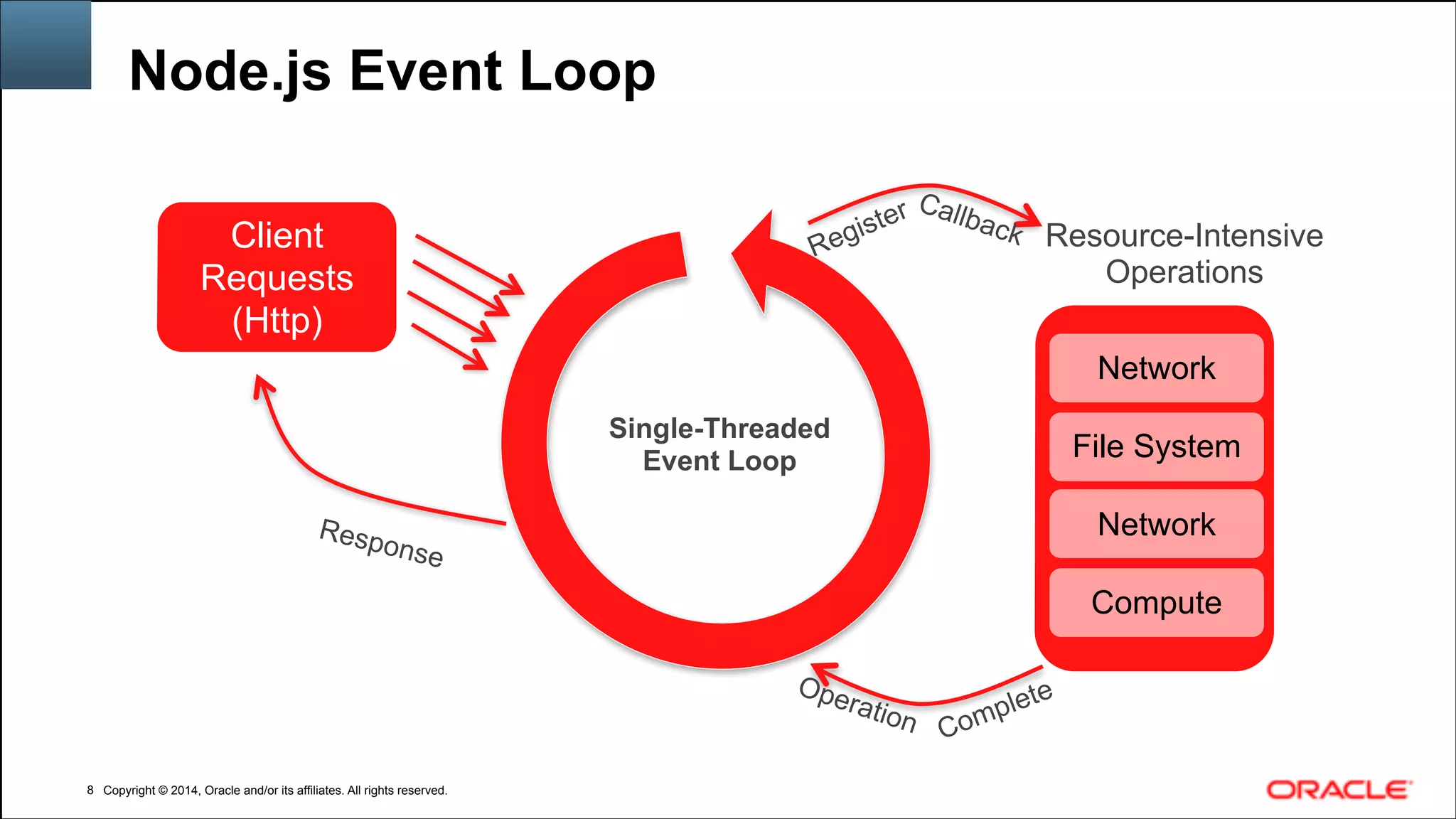 Node.js Event Loop

Client Requests (Http)

Register Callback

Resource-Intensive Operations

Single-Threaded Event Loop

Network

File System

Network

Compute

Response

Operation Complete

8 Copyright © 2014, Oracle and/or its affiliates. All rights reserved.

ORACLE